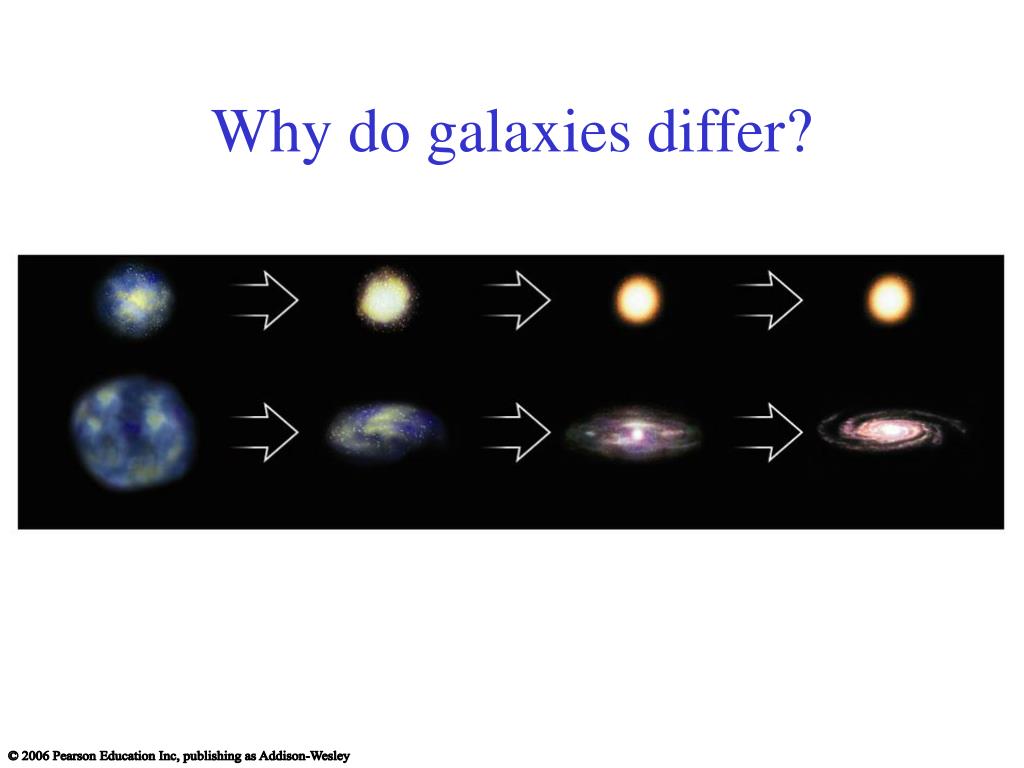 Why do galaxies differ?

© 2006 Pearson Education Inc, publishing as Addison-Wesley